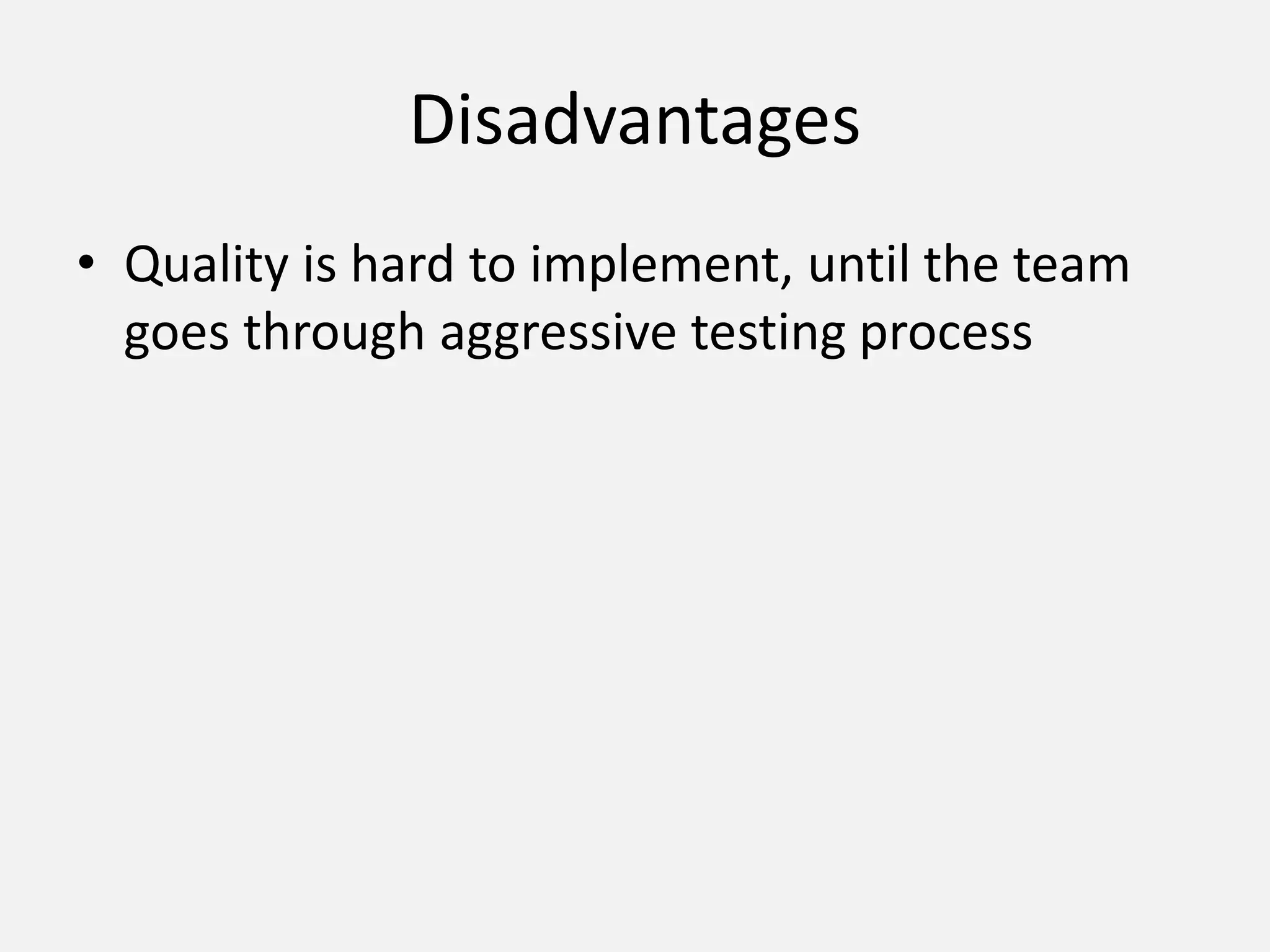 Disadvantages

• Quality is hard to implement, until the team goes through aggressive testing process